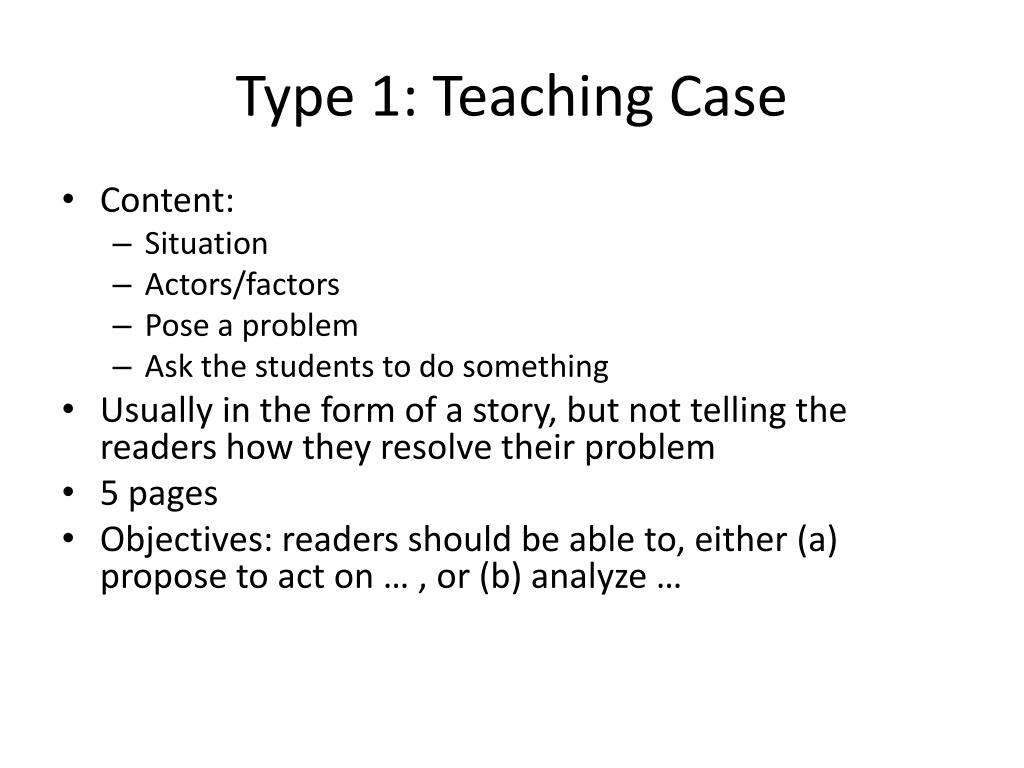 Type 1: Teaching Case

• Content:
  – Situation
  – Actors/factors
  – Pose a problem
  – Ask the students to do something
• Usually in the form of a story, but not telling the readers how they resolve their problem
• 5 pages
• Objectives: readers should be able to, either (a) propose to act on … , or (b) analyze …